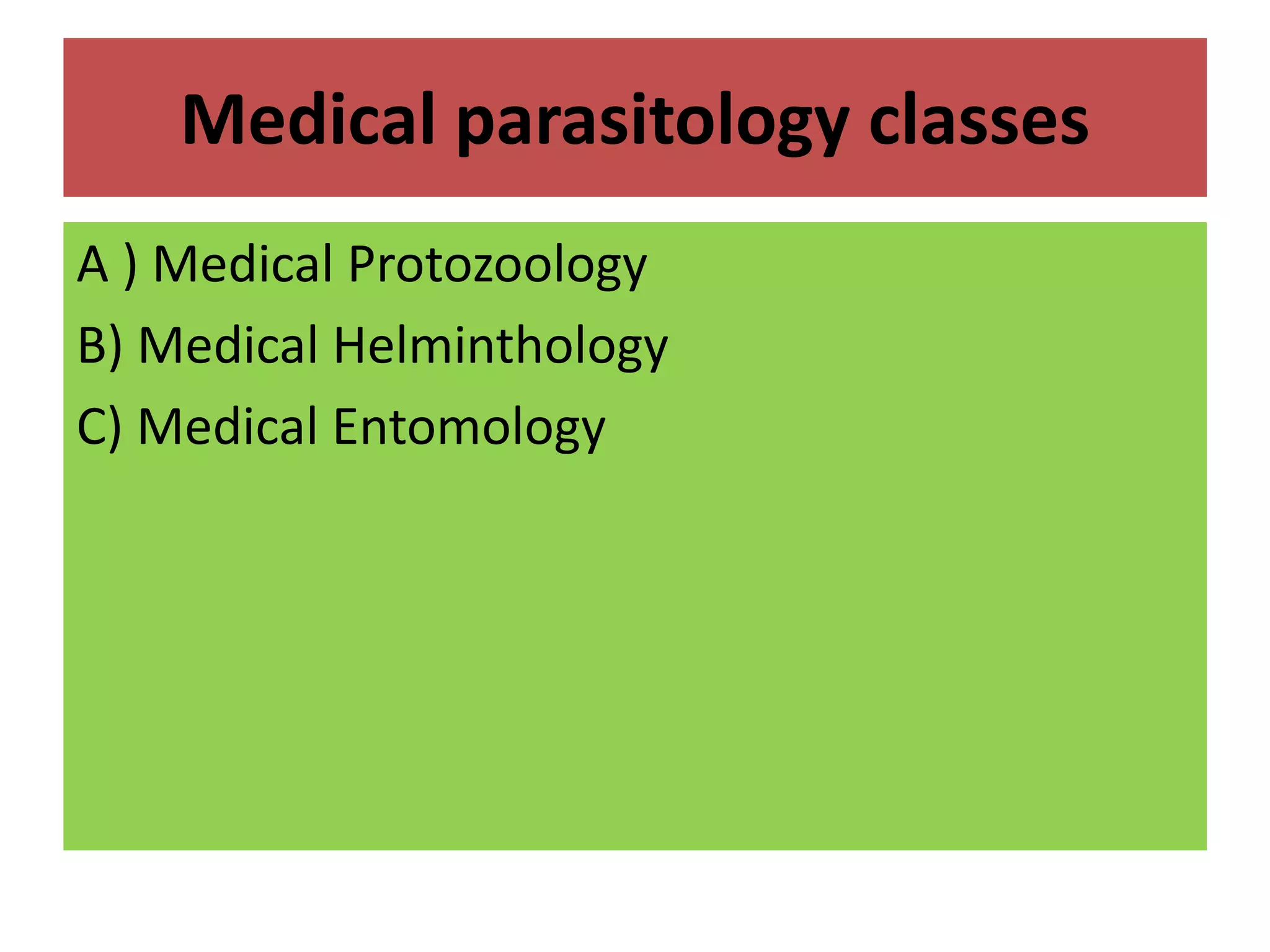 Medical parasitology classes

A ) Medical Protozoology

B) Medical Helminthology

C) Medical Entomology